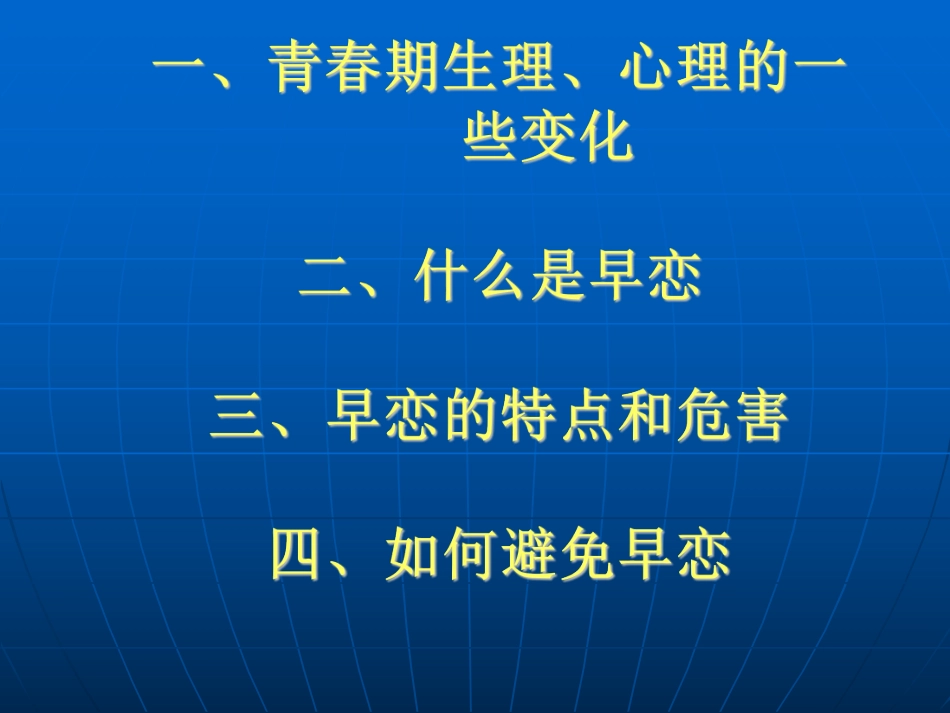 一、青春期生理、心理的一些变化

二、什么是早恋

三、早恋的特点和危害

四、如何避免早恋